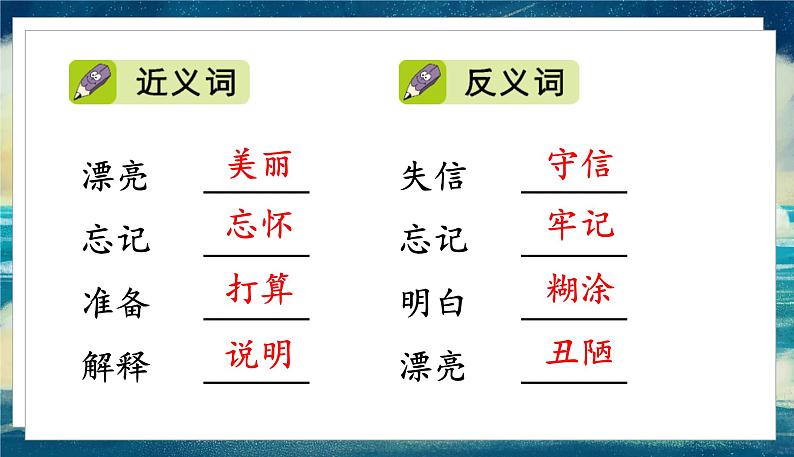 近义词

漂亮 美丽
忘记 忘怀
准备 打算
解释 说明

反义词

失信 守信
忘记 牢记
明白 糊涂
漂亮 丑陋